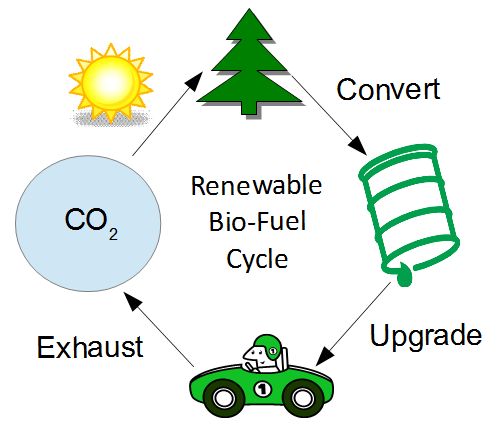 Convert

$CO_2$

Renewable Bio-Fuel Cycle

Upgrade

Exhaust

1

1